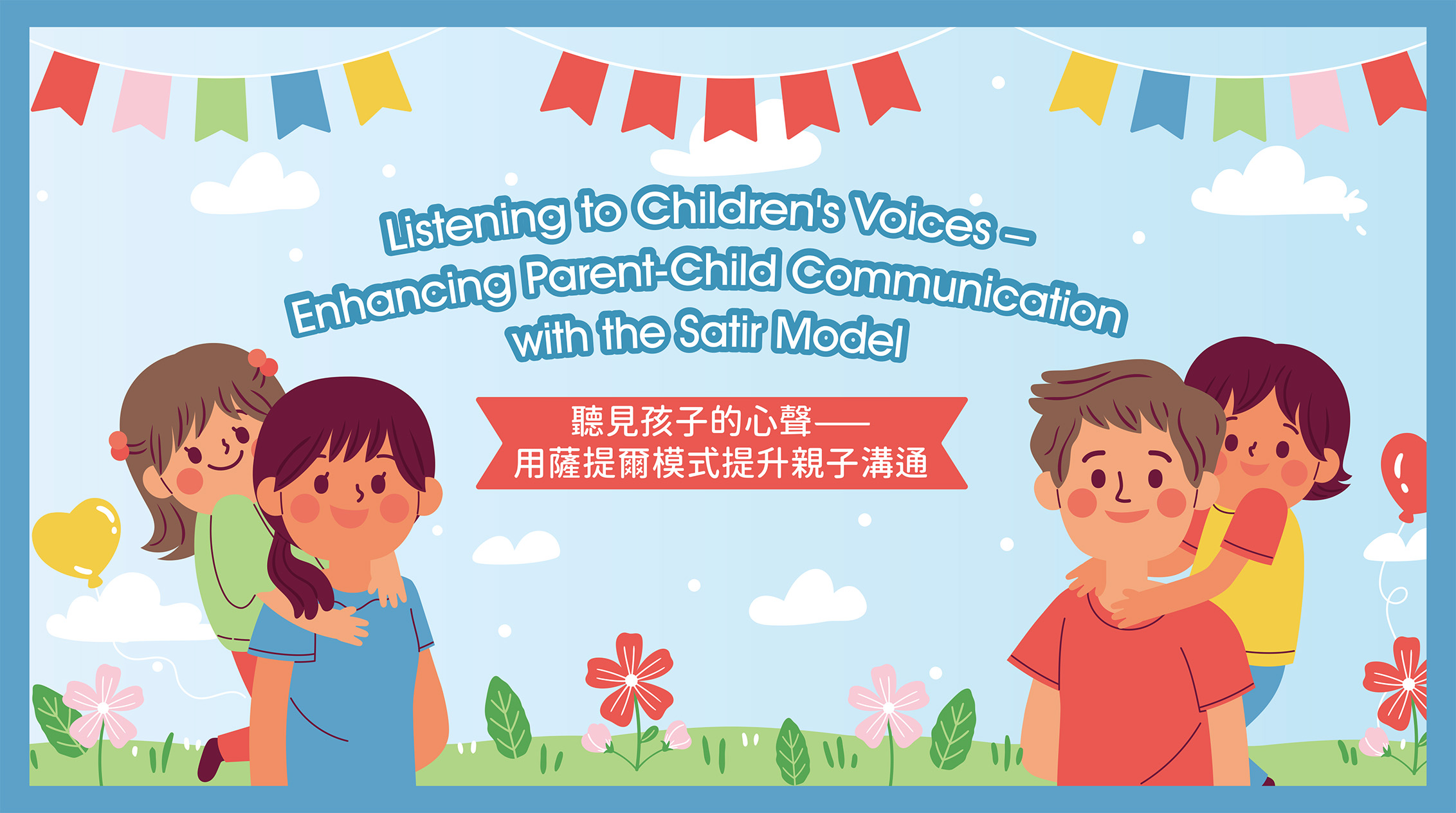 Listening to Children's Voices – Enhancing Parent-Child Communication with the Satir Model

聽見孩子的心聲——
用薩提爾模式提升親子溝通